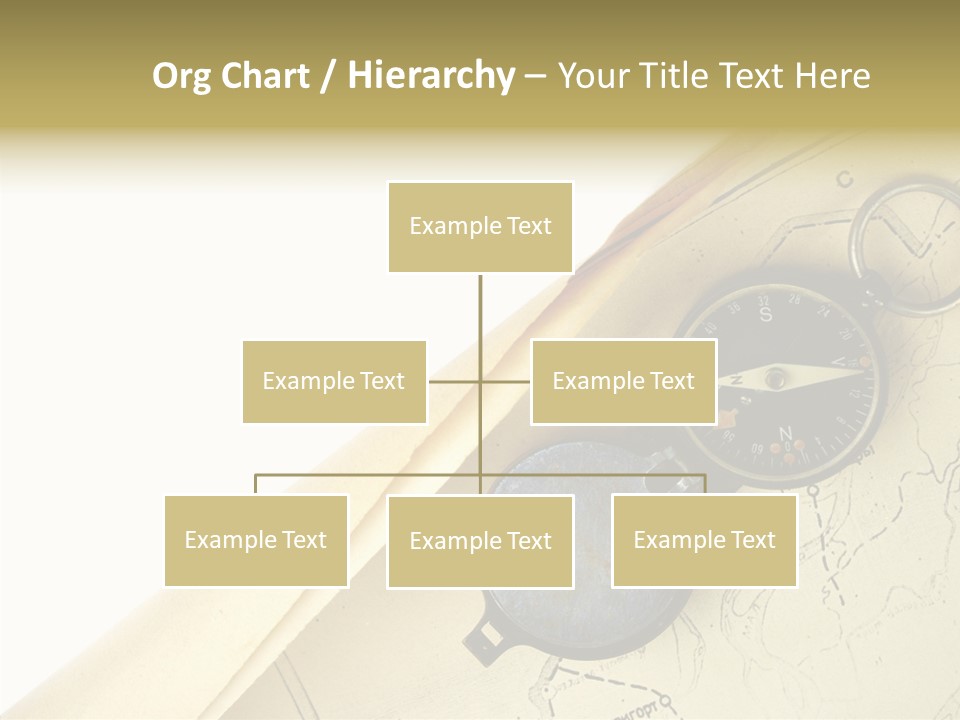 Org Chart / Hierarchy – Your Title Text Here

Example Text

Example Text

Example Text

Example Text

Example Text

Example Text